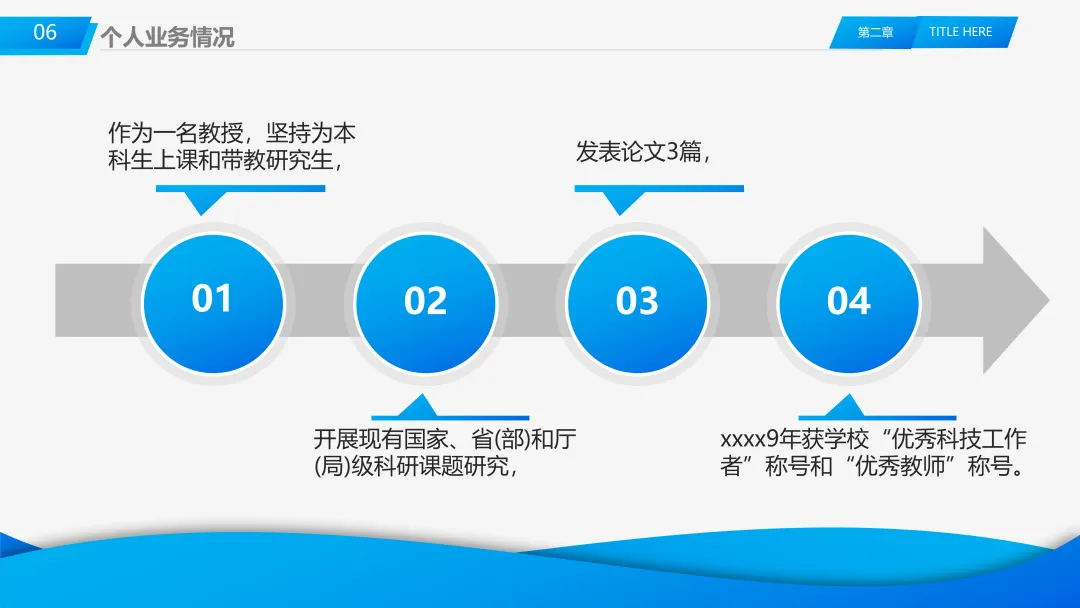 06 个人业务情况

第二章 TITLE HERE

作为一名教授，坚持为本科生上课和带教研究生，

发表论文3篇，

01

02

03

04

开展现有国家、省(部)和厅(局)级科研课题研究，

xxxx9年获学校“优秀科技工作者”称号和“优秀教师”称号。